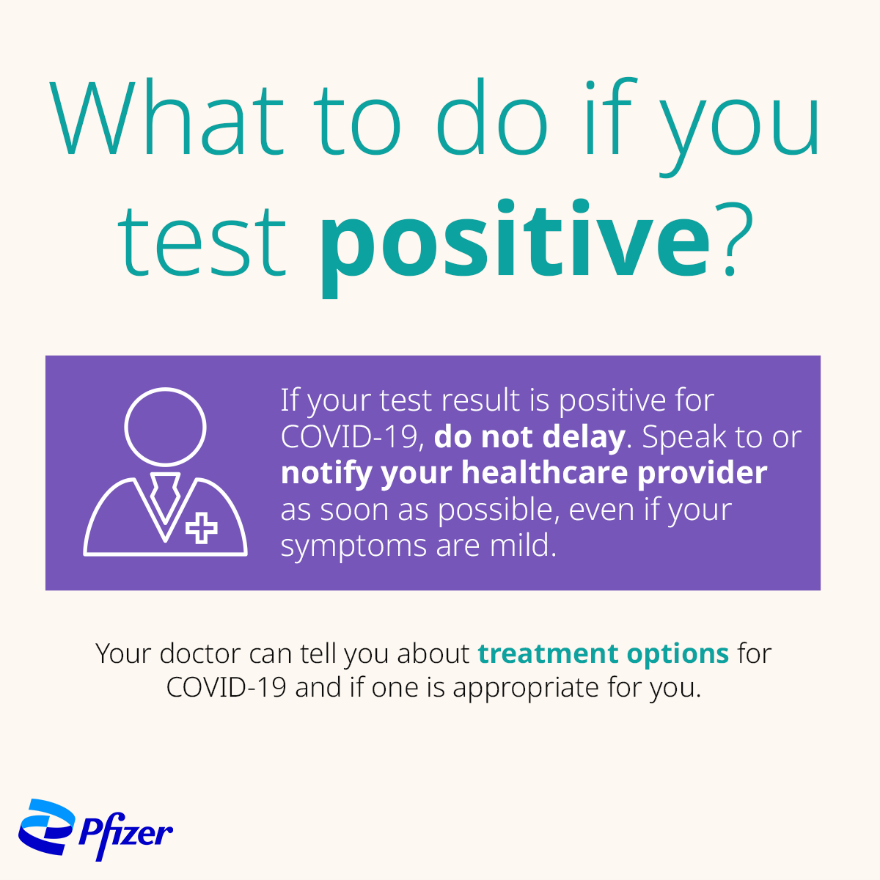 What to do if you test positive?

If your test result is positive for COVID-19, do not delay. Speak to or notify your healthcare provider as soon as possible, even if your symptoms are mild.

Your doctor can tell you about treatment options for COVID-19 and if one is appropriate for you.

Pfizer